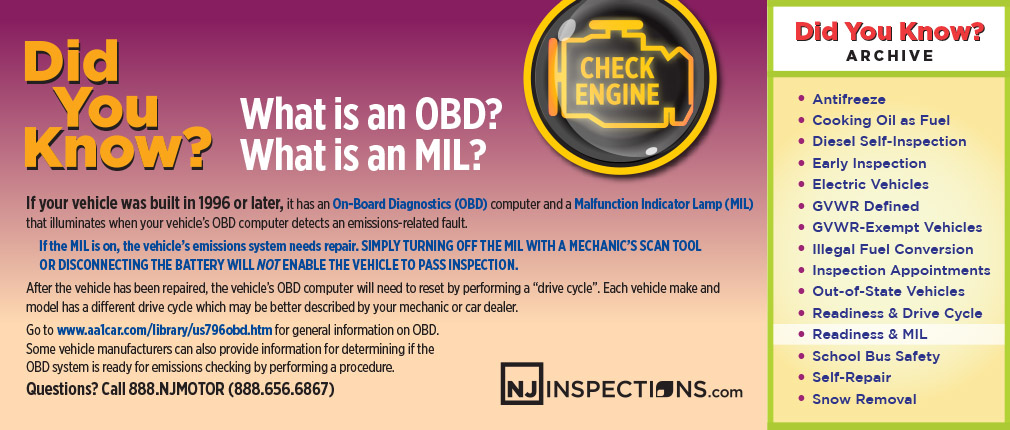 Did You Know?

What is an OBD?
What is an MIL?

CHECK ENGINE

If your vehicle was built in 1996 or later, it has an On-Board Diagnostics (OBD) computer and a Malfunction Indicator Lamp (MIL) that illuminates when your vehicle's OBD computer detects an emissions-related fault.

If the MIL is on, the vehicle's emissions system needs repair. SIMPLY TURNING OFF THE MIL WITH A MECHANIC'S SCAN TOOL OR DISCONNECTING THE BATTERY WILL NOT ENABLE THE VEHICLE TO PASS INSPECTION.

After the vehicle has been repaired, the vehicle's OBD computer will need to reset by performing a "drive cycle". Each vehicle make and model has a different drive cycle which may be better described by your mechanic or car dealer.

Go to www.aa1car.com/library/us796obd.htm for general information on OBD. Some vehicle manufacturers can also provide information for determining if the OBD system is ready for emissions checking by performing a procedure.

Questions? Call 888.NJMOTOR (888.656.6867)

NJ INSPECTIONS.com

Did You Know?
ARCHIVE

• Antifreeze
• Cooking Oil as Fuel
• Diesel Self-Inspection
• Early Inspection
• Electric Vehicles
• GVWR Defined
• GVWR-Exempt Vehicles
• Illegal Fuel Conversion
• Inspection Appointments
• Out-of-State Vehicles
• Readiness & Drive Cycle
• Readiness & MIL
• School Bus Safety
• Self-Repair
• Snow Removal